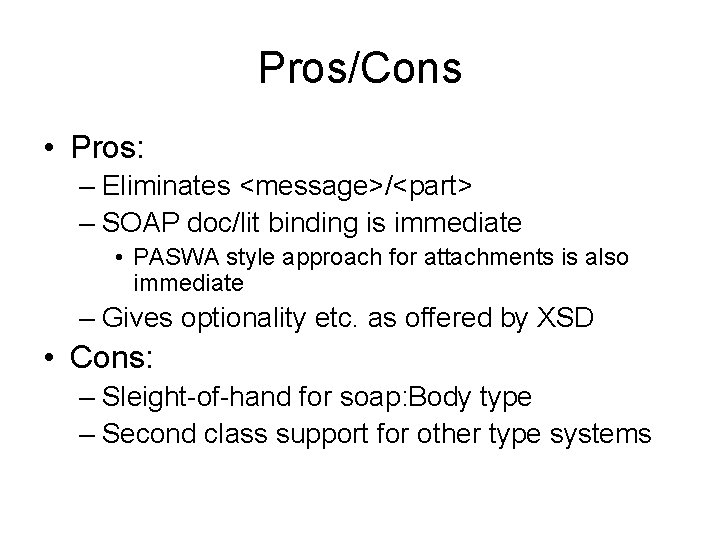 Pros/Cons

• Pros:
– Eliminates <message>/<part>
– SOAP doc/lit binding is immediate
• PASWA style approach for attachments is also immediate
– Gives optionality etc. as offered by XSD

• Cons:
– Sleight-of-hand for soap:Body type
– Second class support for other type systems